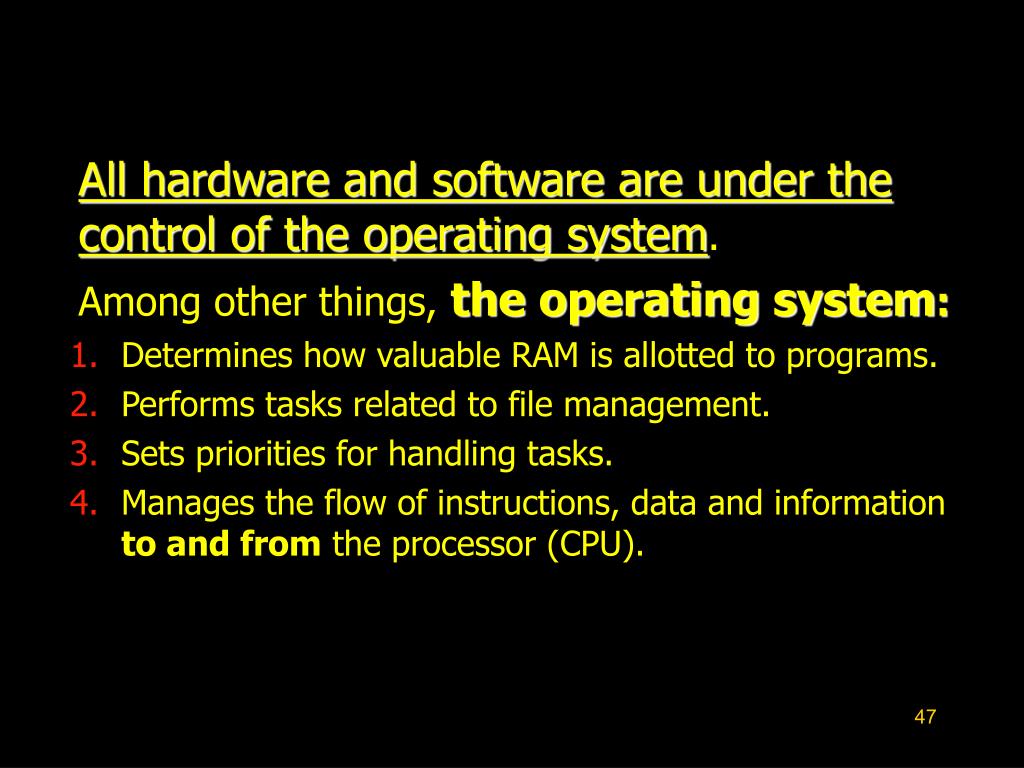 All hardware and software are under the control of the operating system.

Among other things, the operating system:

1. Determines how valuable RAM is allotted to programs.
2. Performs tasks related to file management.
3. Sets priorities for handling tasks.
4. Manages the flow of instructions, data and information to and from the processor (CPU).

47